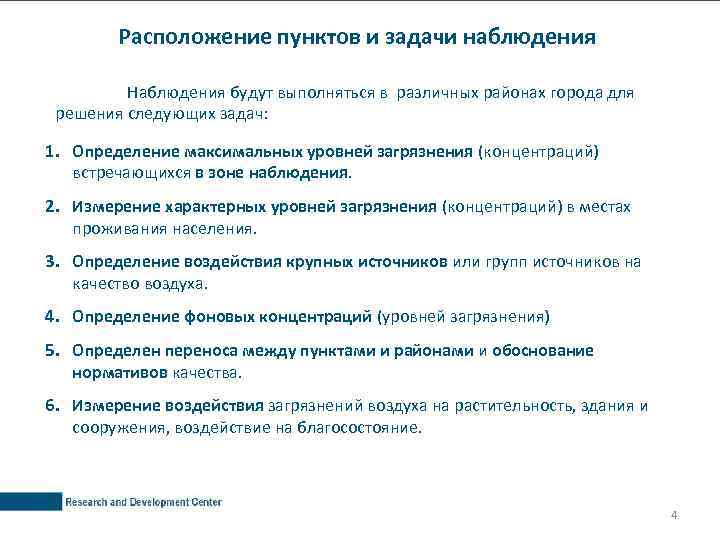 Расположение пунктов и задачи наблюдения

Наблюдения будут выполняться в различных районах города для решения следующих задач:

1. Определение максимальных уровней загрязнения (концентраций) встречающихся в зоне наблюдения.

2. Измерение характерных уровней загрязнения (концентраций) в местах проживания населения.

3. Определение воздействия крупных источников или групп источников на качество воздуха.

4. Определение фоновых концентраций (уровней загрязнения)

5. Определен переноса между пунктами и районами и обоснование нормативов качества.

6. Измерение воздействия загрязнений воздуха на растительность, здания и сооружения, воздействие на благосостояние.

Research and Development Center

4